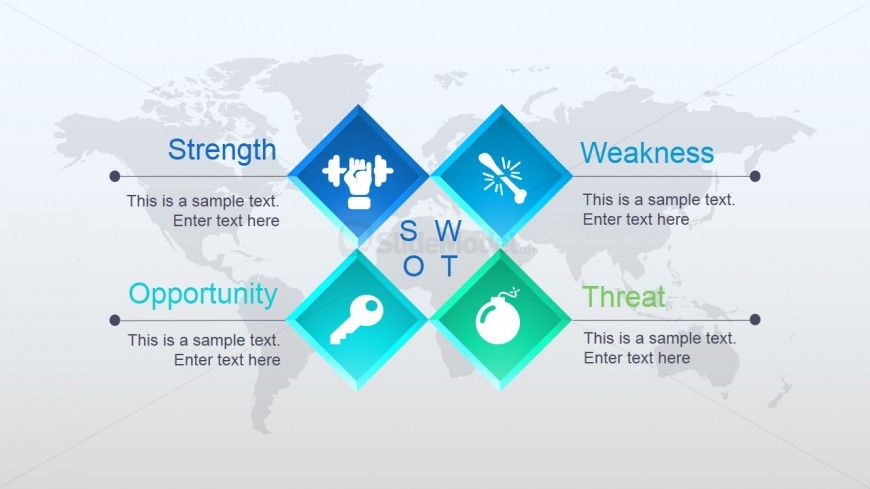 Strength

This is a sample text.
Enter text here

Weakness

This is a sample text.
Enter text here

S W
O T

SlideModel

Opportunity

This is a sample text.
Enter text here

Threat

This is a sample text.
Enter text here